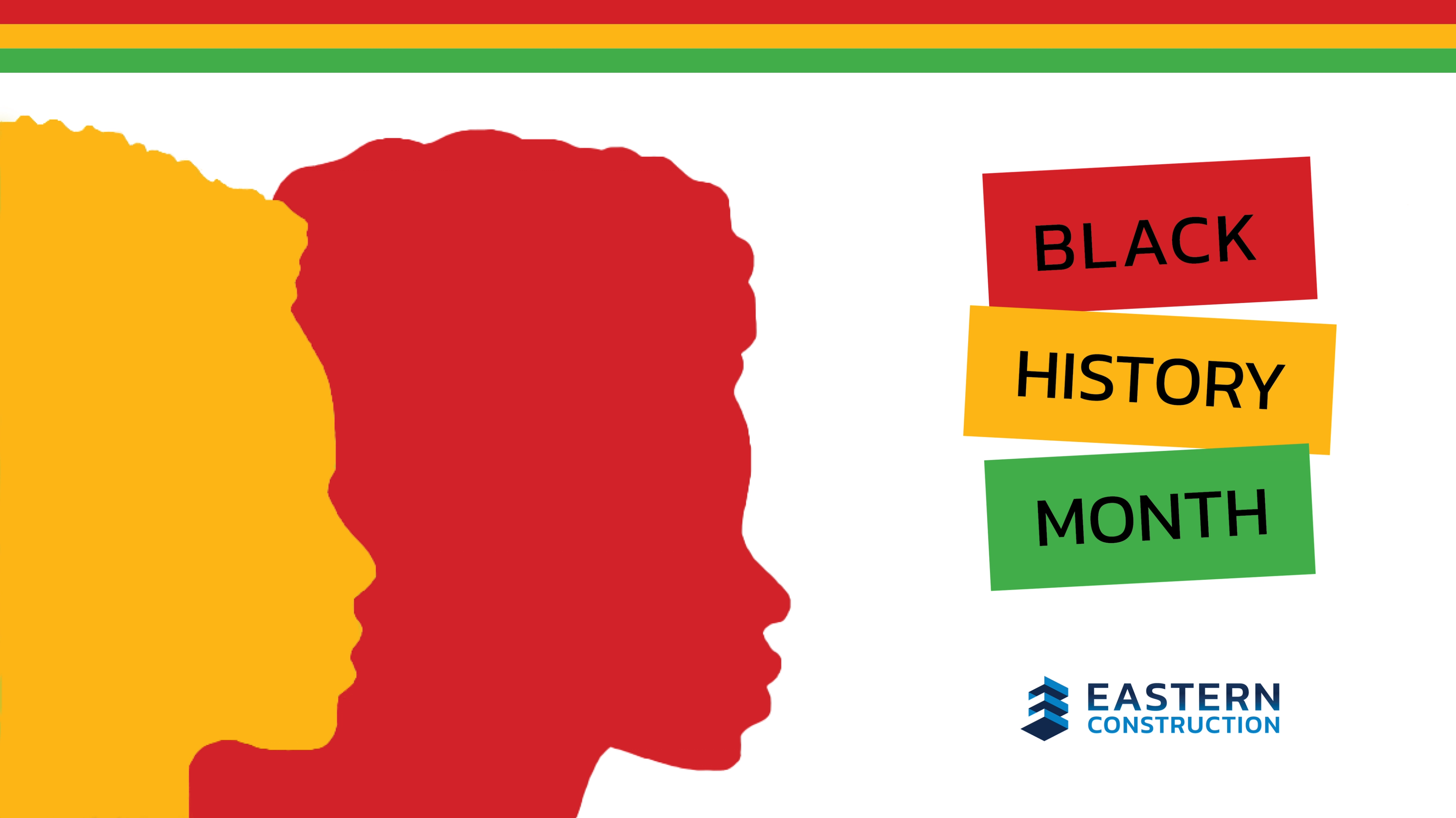 BLACK

HISTORY

MONTH

EASTERN
CONSTRUCTION